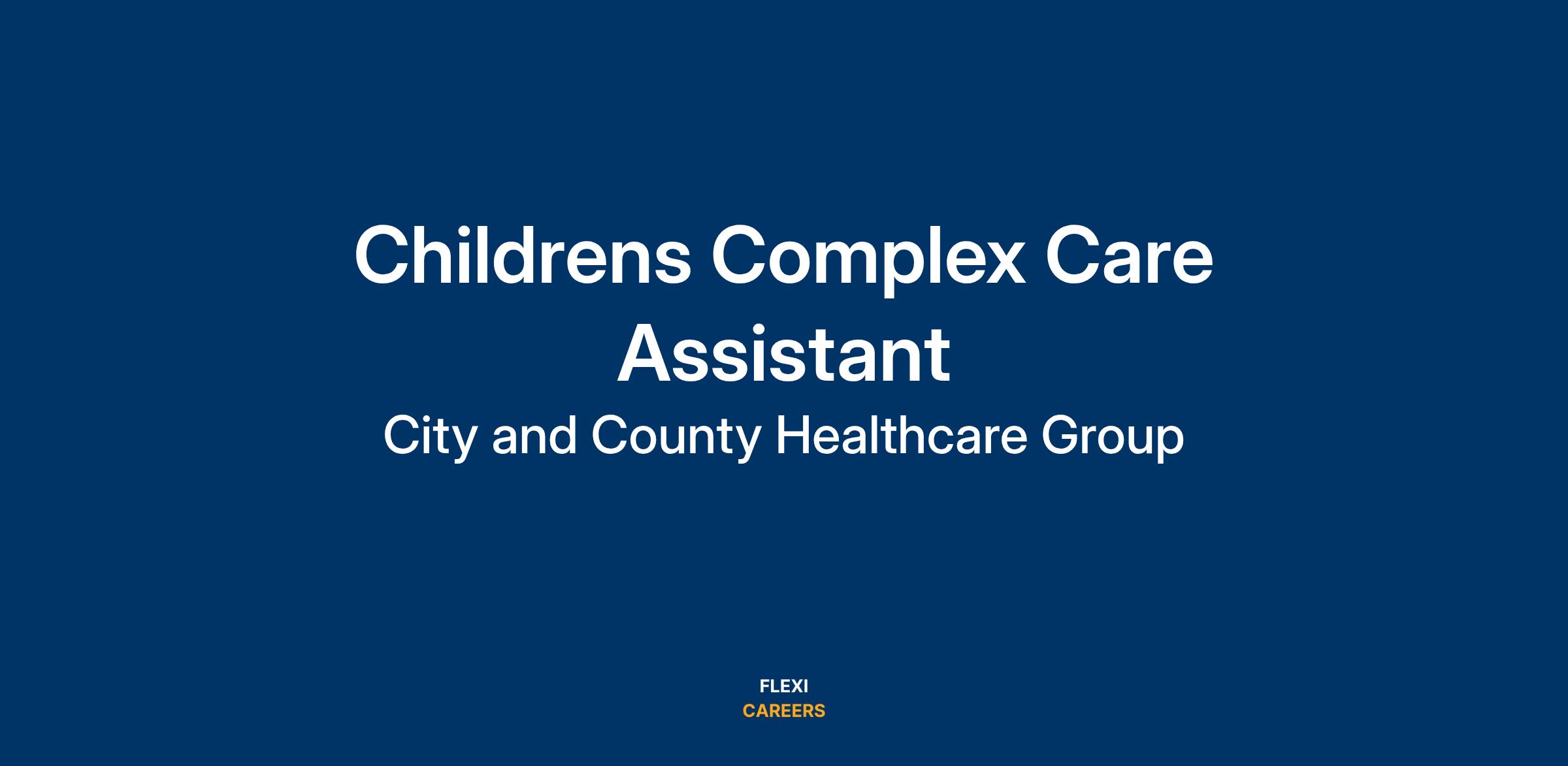 Childrens Complex Care Assistant

City and County Healthcare Group

FLEXI
CAREERS